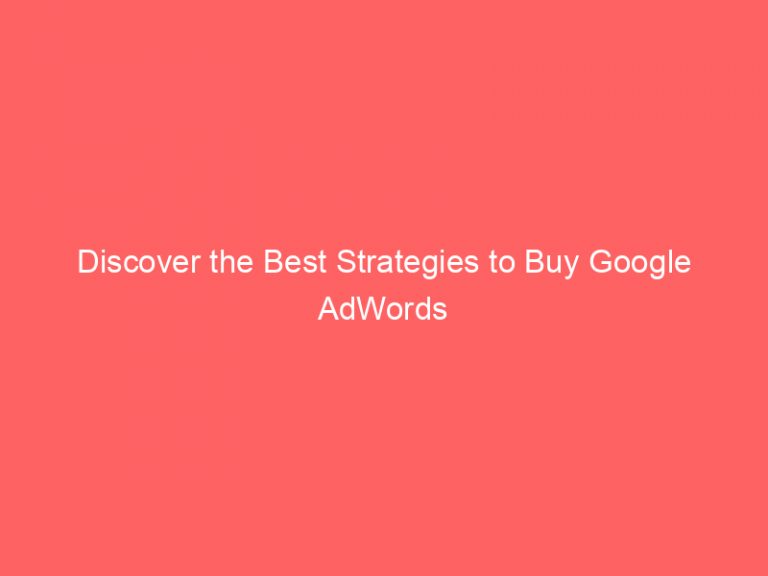 Discover the Best Strategies to Buy Google AdWords